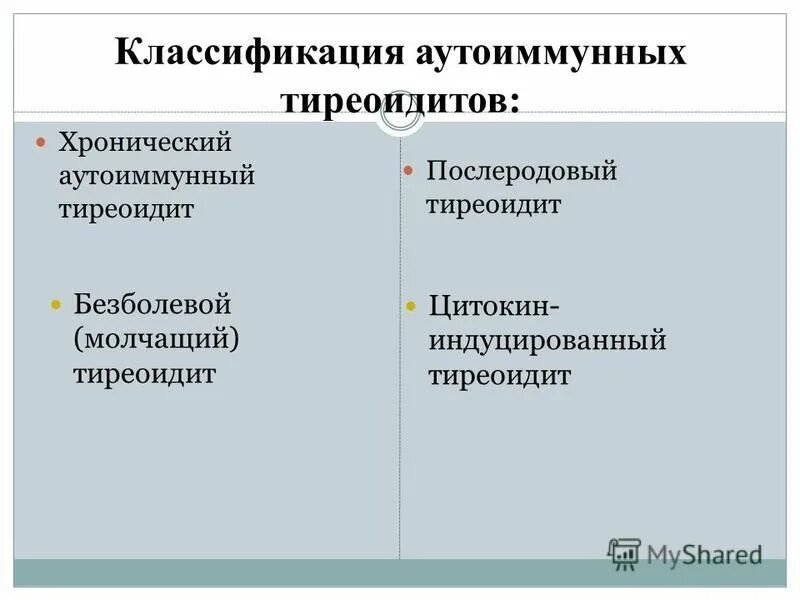 Классификация аутоиммунных тиреоидитов:

Хронический аутоиммунный тиреоидит

Безболевой (молчащий) тиреоидит

Послеродовый тиреоидит

Цитокин-индуцированный тиреоидит

MyShared